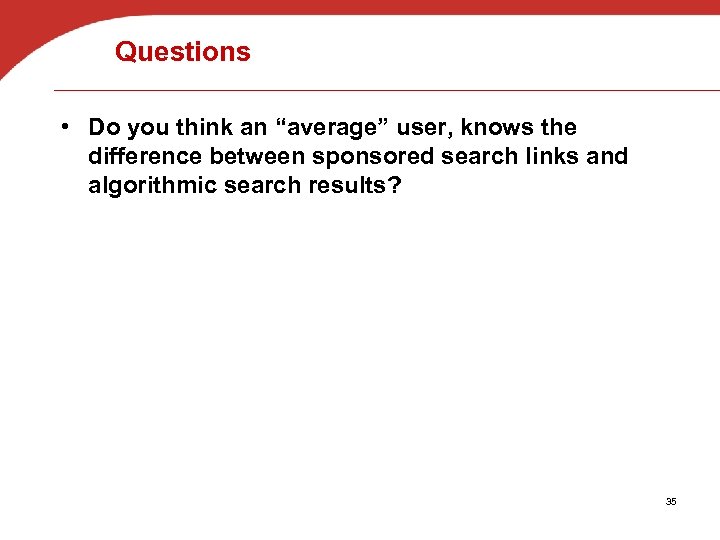 Questions

• Do you think an “average” user, knows the difference between sponsored search links and algorithmic search results?

35